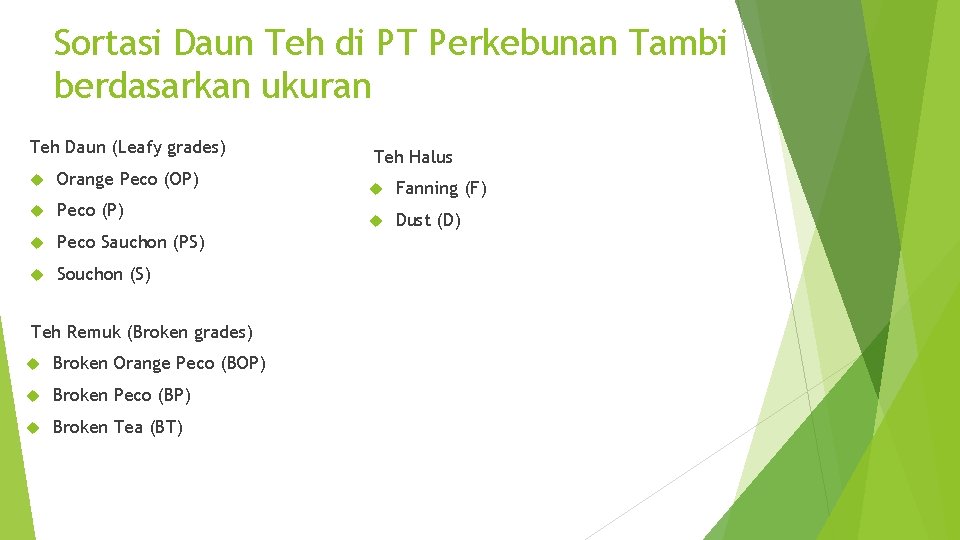 Sortasi Daun Teh di PT Perkebunan Tambi berdasarkan ukuran

Teh Daun (Leafy grades)

Orange Peco (OP)

Peco (P)

Peco Sauchon (PS)

Souchon (S)

Teh Remuk (Broken grades)

Broken Orange Peco (BOP)

Broken Peco (BP)

Broken Tea (BT)

Teh Halus

Fanning (F)

Dust (D)